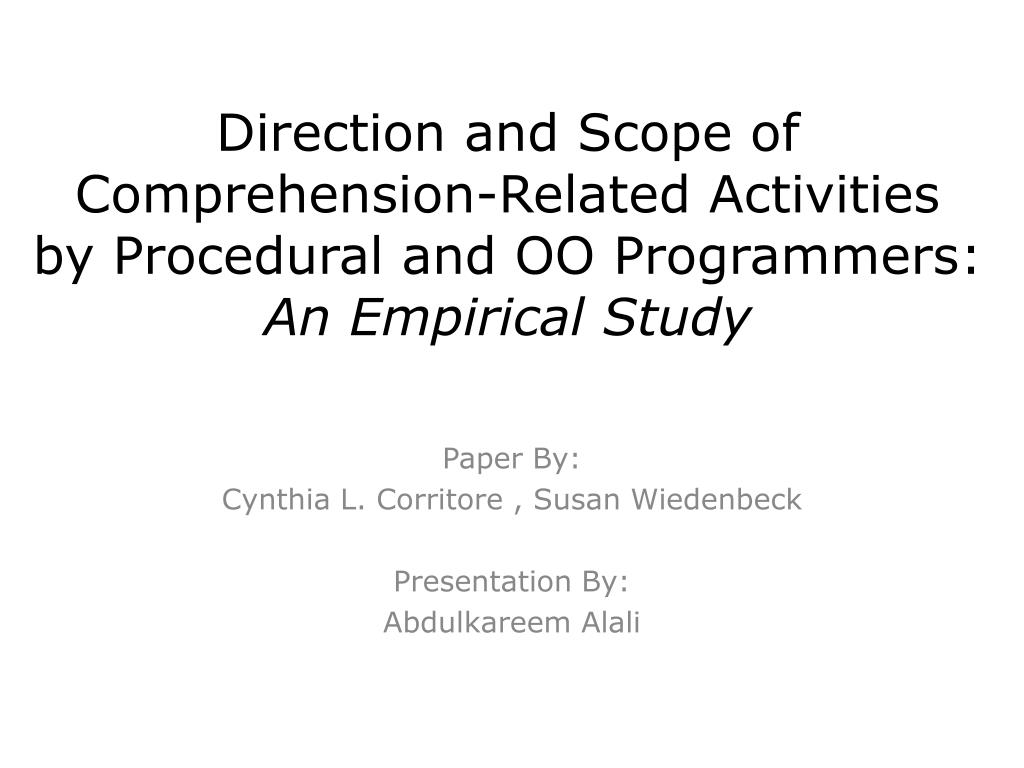 Direction and Scope of Comprehension-Related Activities by Procedural and OO Programmers: An Empirical Study

Paper By:
Cynthia L. Corritore , Susan Wiedenbeck

Presentation By:
Abdulkareem Alali